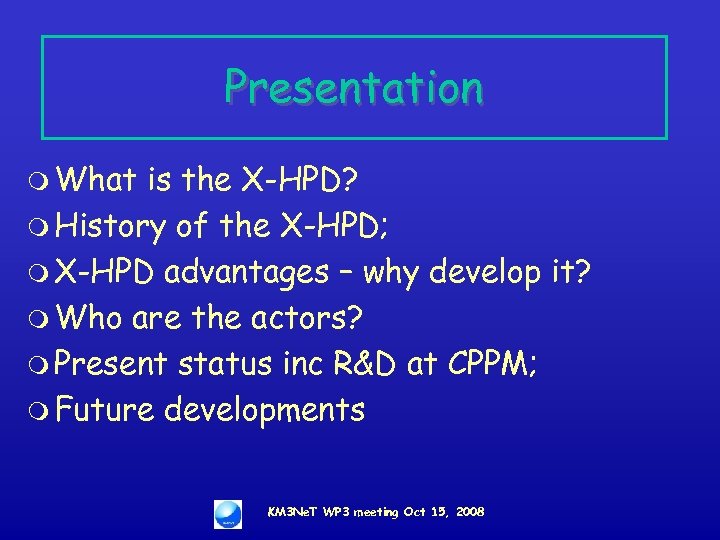 Presentation

What is the X-HPD?
History of the X-HPD;
X-HPD advantages – why develop it?
Who are the actors?
Present status inc R&D at CPPM;
Future developments

KM3NeT WP3 meeting Oct 15, 2008